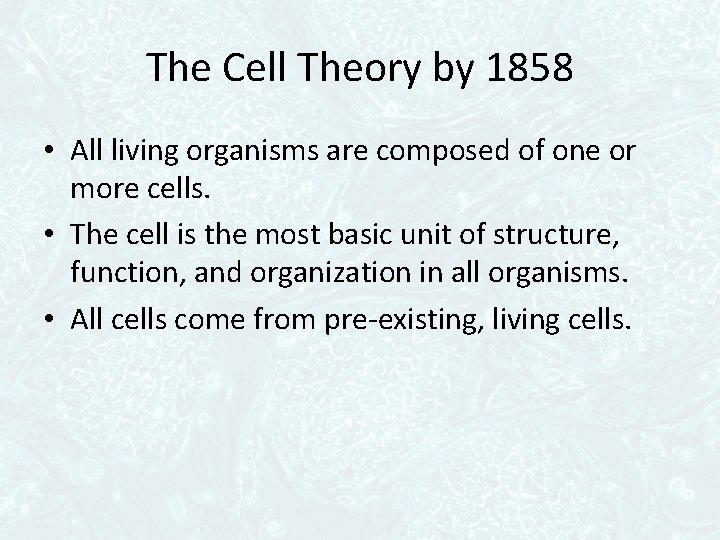 The Cell Theory by 1858

• All living organisms are composed of one or more cells.
• The cell is the most basic unit of structure, function, and organization in all organisms.
• All cells come from pre-existing, living cells.